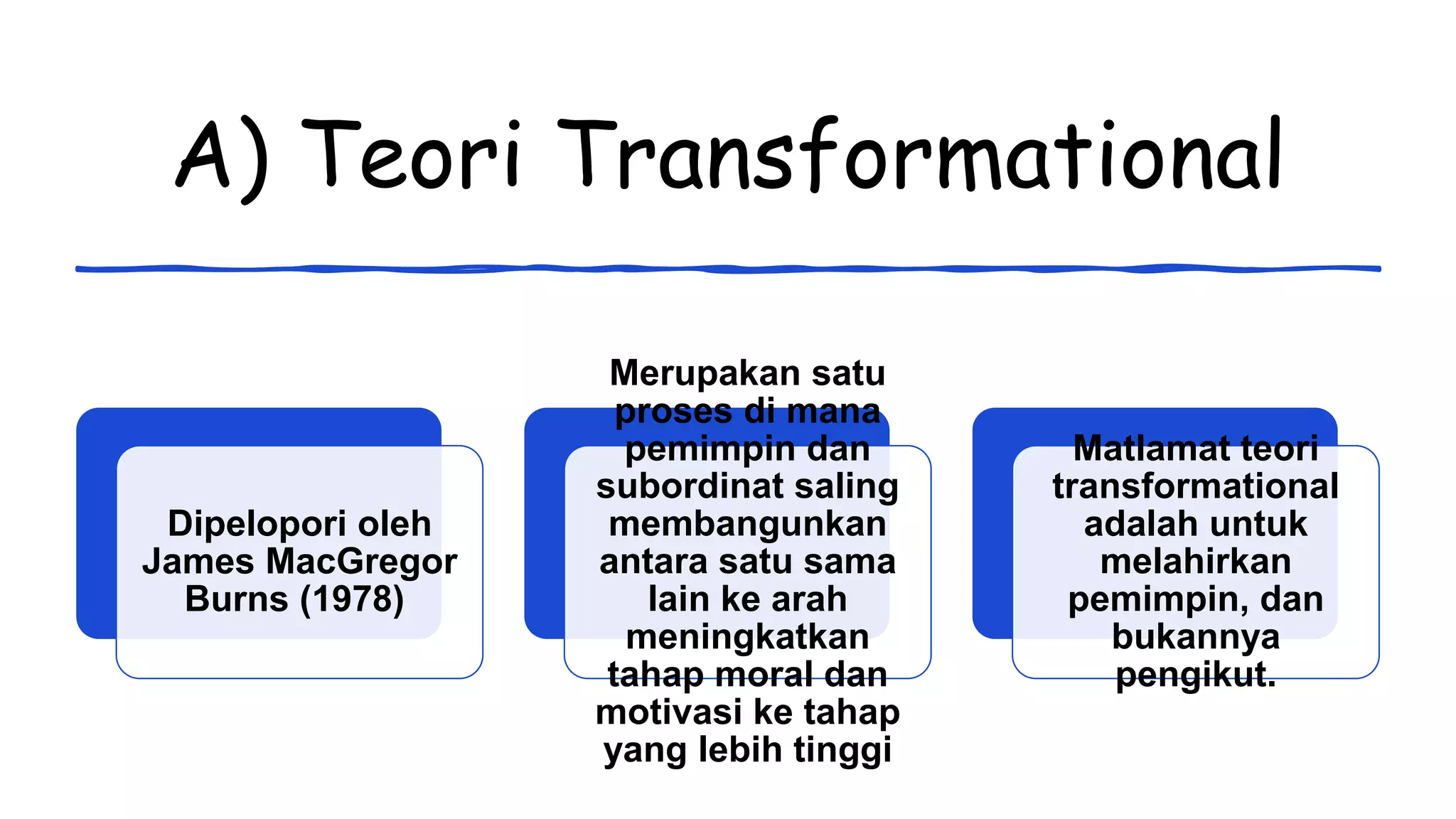 A) Teori Transformational

Dipelopori oleh James MacGregor Burns (1978)

Merupakan satu proses di mana pemimpin dan subordinat saling membangunkan antara satu sama lain ke arah meningkatkan tahap moral dan motivasi ke tahap yang lebih tinggi

Matlamat teori transformational adalah untuk melahirkan pemimpin, dan bukannya pengikut.